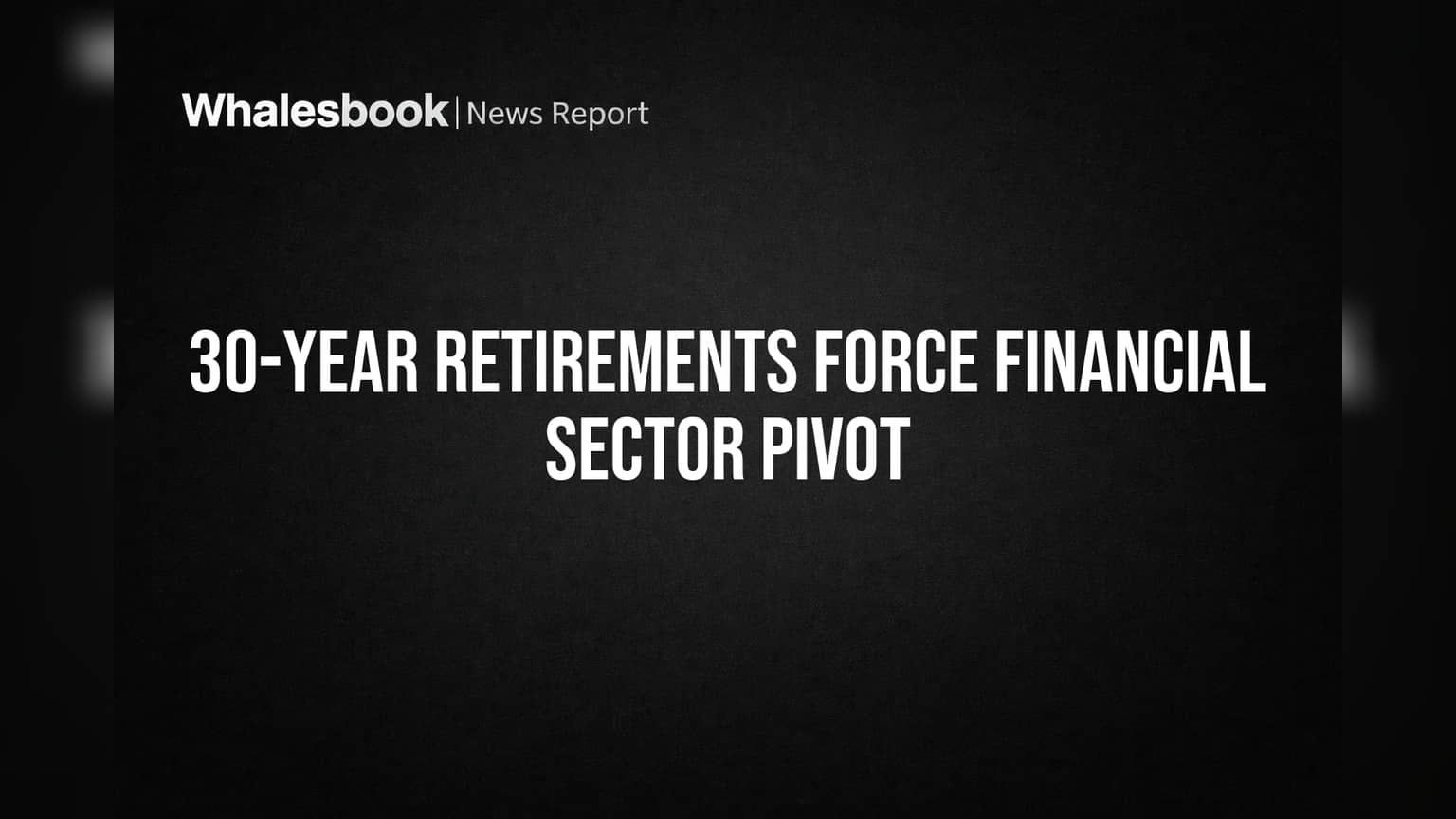 Whalesbook | News Report

30-YEAR RETIREMENTS FORCE FINANCIAL SECTOR PIVOT